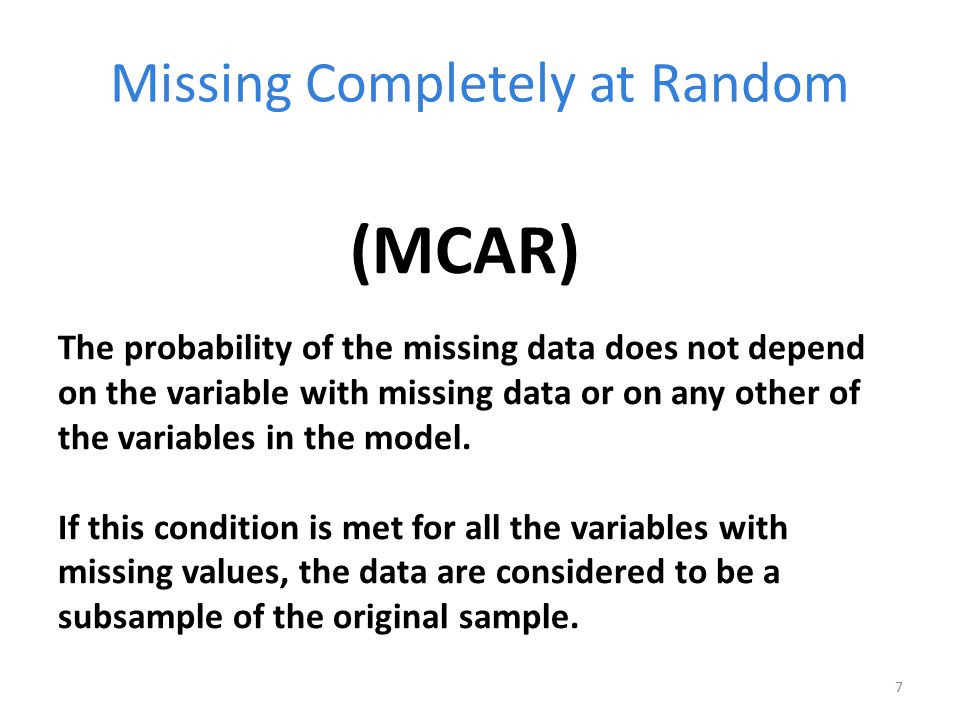 Missing Completely at Random

(MCAR)

The probability of the missing data does not depend on the variable with missing data or on any other of the variables in the model.

If this condition is met for all the variables with missing values, the data are considered to be a subsample of the original sample.

7